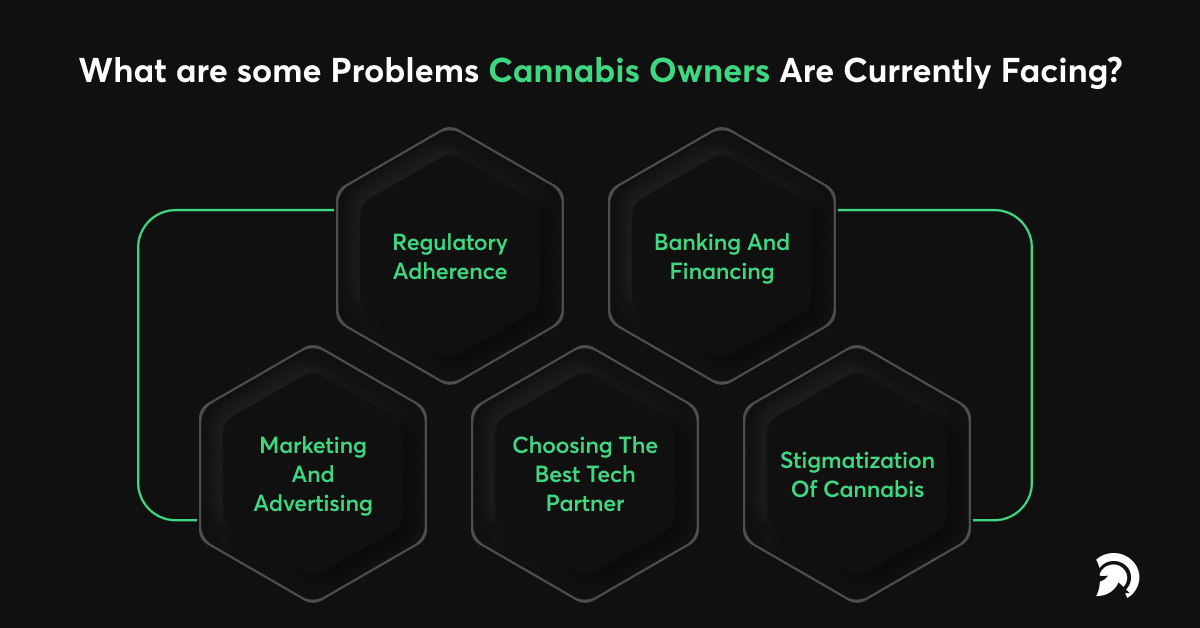 What are some Problems Cannabis Owners Are Currently Facing?

Regulatory Adherence

Banking And Financing

Marketing And Advertising

Choosing The Best Tech Partner

Stigmatization Of Cannabis